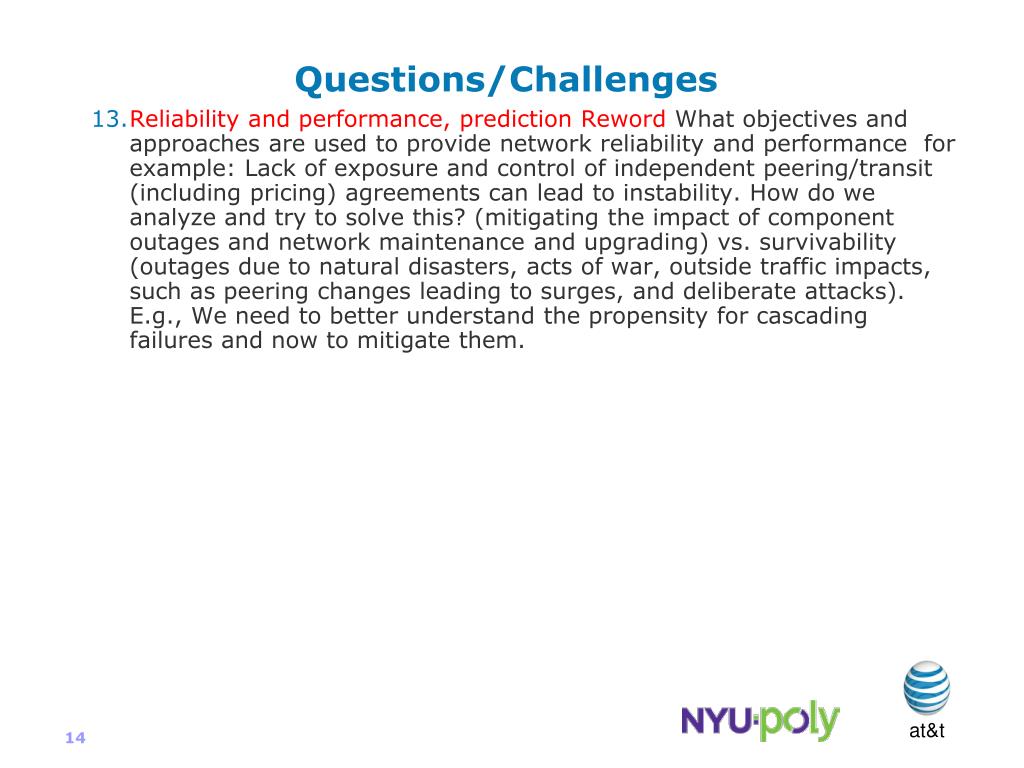 Questions/Challenges

13. Reliability and performance, prediction Reword What objectives and approaches are used to provide network reliability and performance for example: Lack of exposure and control of independent peering/transit (including pricing) agreements can lead to instability. How do we analyze and try to solve this? (mitigating the impact of component outages and network maintenance and upgrading) vs. survivability (outages due to natural disasters, acts of war, outside traffic impacts, such as peering changes leading to surges, and deliberate attacks). E.g., We need to better understand the propensity for cascading failures and now to mitigate them.

14

NYU·poly

at&t